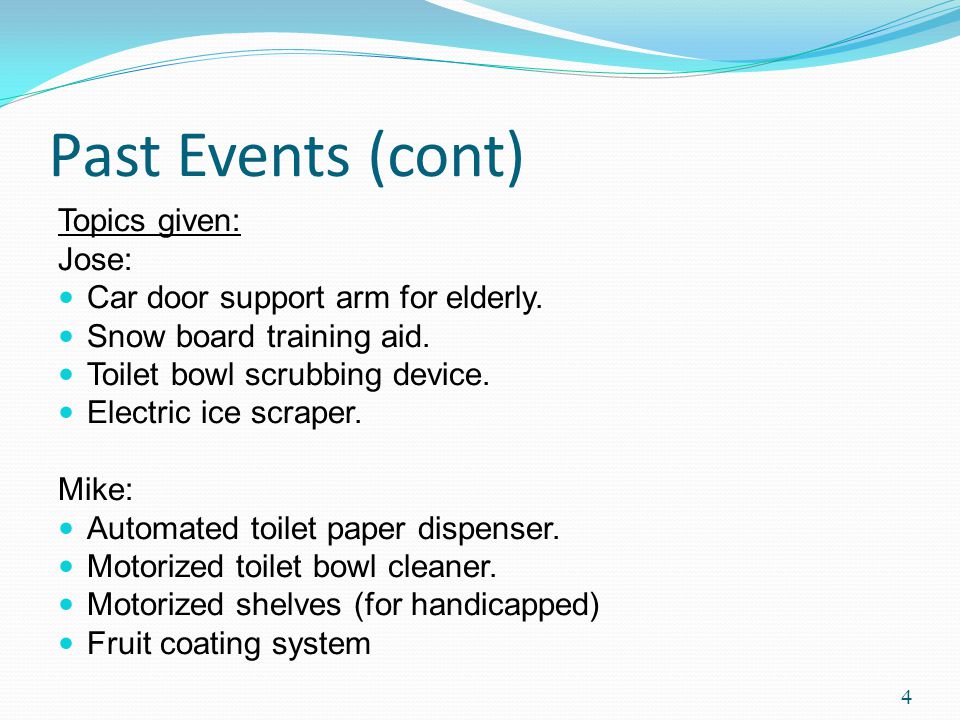 Past Events (cont)

Topics given:
Jose:

- Car door support arm for elderly.
- Snow board training aid.
- Toilet bowl scrubbing device.
- Electric ice scraper.

Mike:

- Automated toilet paper dispenser.
- Motorized toilet bowl cleaner.
- Motorized shelves (for handicapped)
- Fruit coating system

4